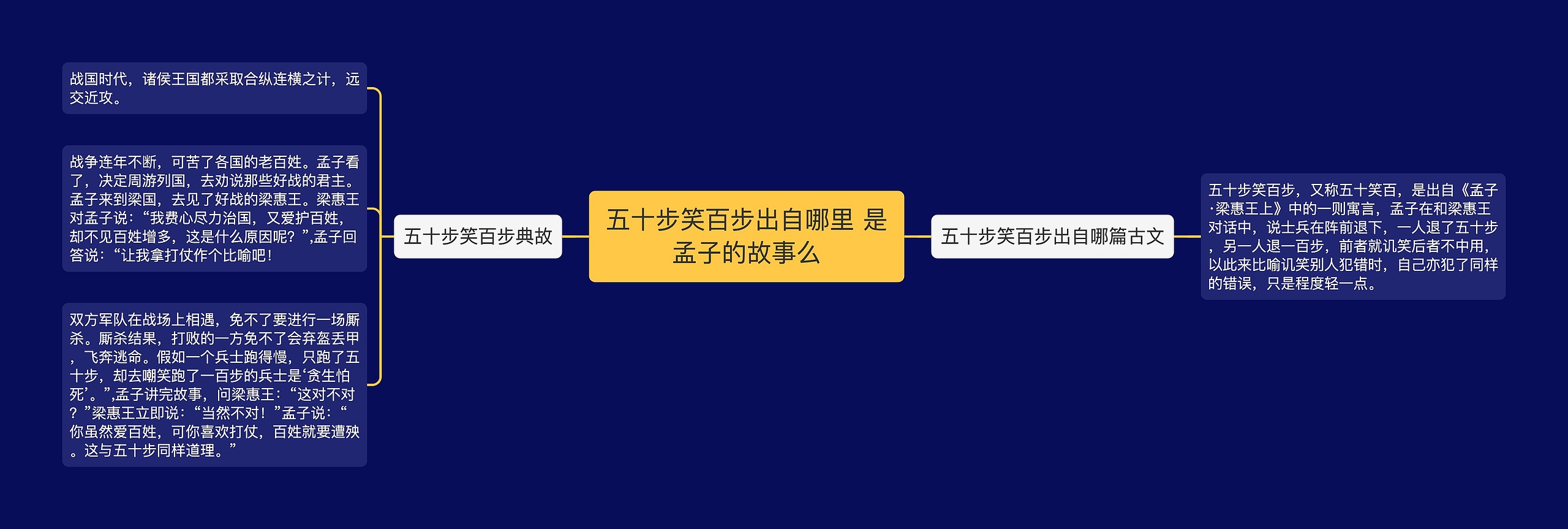 五十步笑百步出自哪里 是孟子的故事么

五十步笑百步典故

战国时代，诸侯王国都采取合纵连横之计，远交近攻。

战争连年不断，可苦了各国的老百姓。孟子看了，决定周游列国，去劝说那些好战的君主。孟子来到梁国，去见了好战的梁惠王。梁惠王对孟子说：“我费心尽力治国，又爱护百姓，却不见百姓增多，这是什么原因呢？”,孟子回答说：“让我拿打仗作个比喻吧！

双方军队在战场上相遇，免不了要进行一场厮杀。厮杀结果，打败的一方免不了会弃盔丢甲，飞奔逃命。假如一个兵士跑得慢，只跑了五十步，却去嘲笑跑了一百步的兵士是‘贪生怕死’。”,孟子讲完故事，问梁惠王：“这对不对？”梁惠王立即说：“当然不对！”孟子说：“你虽然爱百姓，可你喜欢打仗，百姓就要遭殃。这与五十步同样道理。”

五十步笑百步出自哪篇古文

五十步笑百步，又称五十笑百，是出自《孟子·梁惠王上》中的一则寓言，孟子在和梁惠王对话中，说士兵在阵前退下，一人退了五十步，另一人退一百步，前者就讥笑后者不中用，以此来比喻讥笑别人犯错时，自己亦犯了同样的错误，只是程度轻一点。